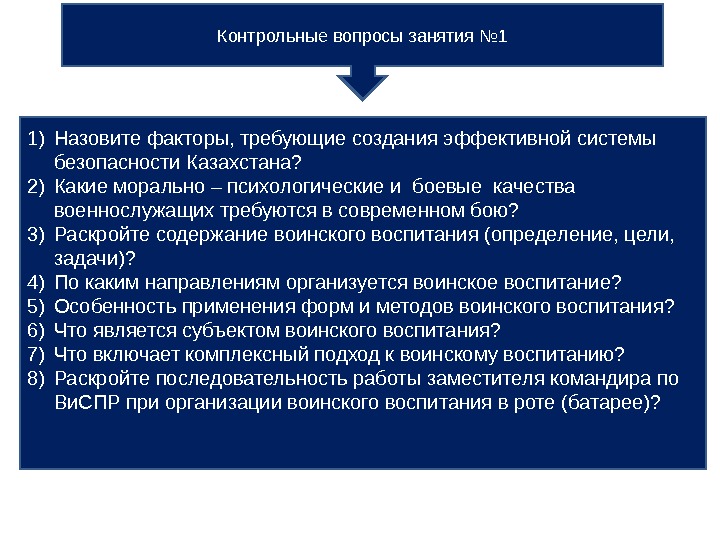 Контрольные вопросы занятия №1

1) Назовите факторы, требующие создания эффективной системы безопасности Казахстана?
2) Какие морально – психологические и боевые качества военнослужащих требуются в современном бою?
3) Раскройте содержание воинского воспитания (определение, цели, задачи)?
4) По каким направлениям организуется воинское воспитание?
5) Особенность применения форм и методов воинского воспитания?
6) Что является субъектом воинского воспитания?
7) Что включает комплексный подход к воинскому воспитанию?
8) Раскройте последовательность работы заместителя командира по ВиСПР при организации воинского воспитания в роте (батарее)?